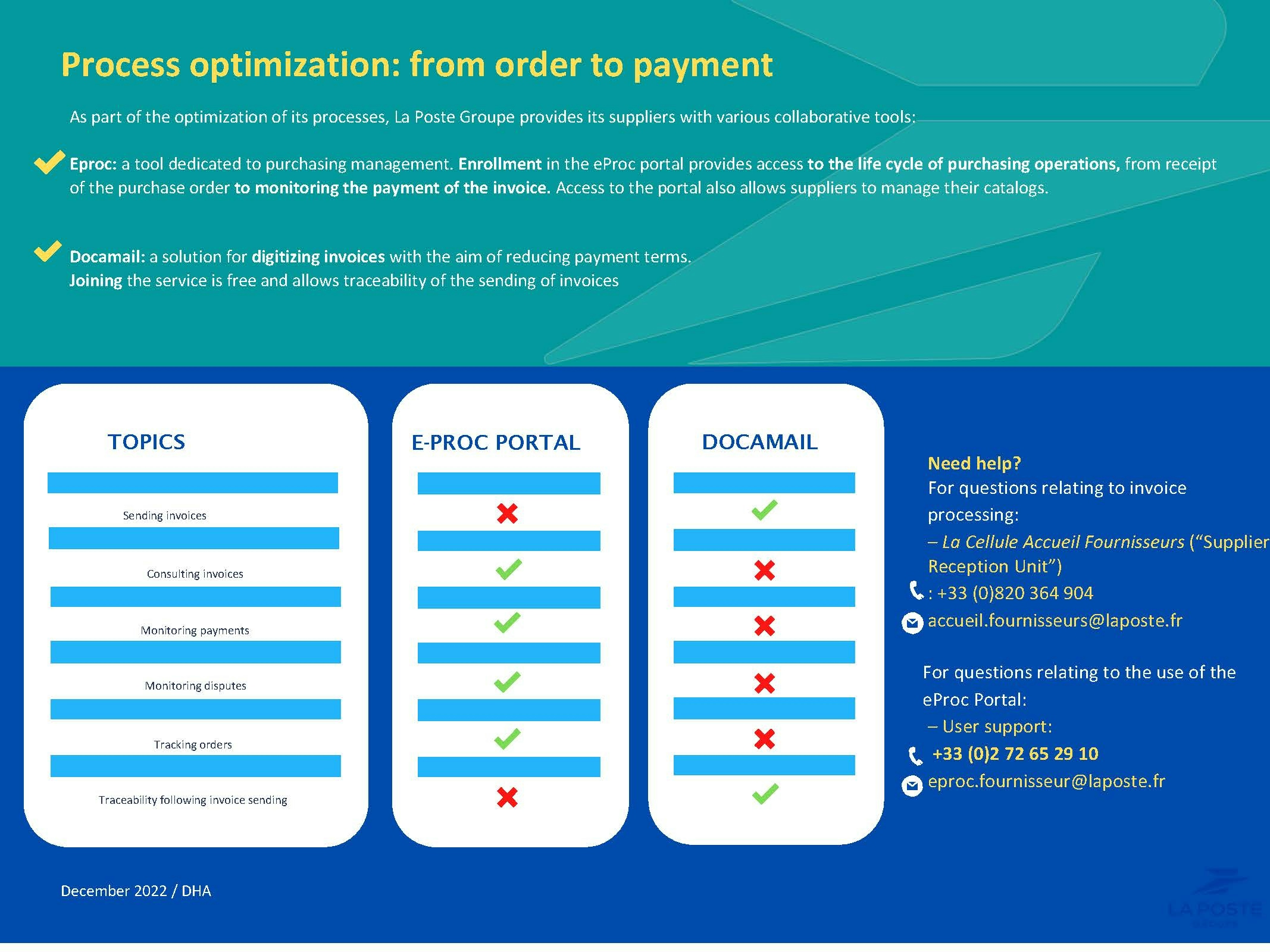 Process optimization: from order to payment

As part of the optimization of its processes, La Poste Groupe provides its suppliers with various collaborative tools:

Eproc: a tool dedicated to purchasing management. Enrollment in the eProc portal provides access to the life cycle of purchasing operations, from receipt of the purchase order to monitoring the payment of the invoice. Access to the portal also allows suppliers to manage their catalogs.

Docamail: a solution for digitizing invoices with the aim of reducing payment terms. Joining the service is free and allows traceability of the sending of invoices

| TOPICS | E-PROC PORTAL | DOCAMAIL |
|---|---|---|
| Sending invoices | ✗ | ✓ |
| Consulting invoices | ✓ | ✗ |
| Monitoring payments | ✓ | ✗ |
| Monitoring disputes | ✓ | ✗ |
| Tracking orders | ✓ | ✗ |
| Traceability following invoice sending | ✗ | ✓ |

Need help?
For questions relating to invoice processing:
– La Cellule Accueil Fournisseurs (“Supplier Reception Unit”)
: +33 (0)820 364 904
accueil.fournisseurs@laposte.fr

For questions relating to the use of the eProc Portal:
– User support:
+33 (0)2 72 65 29 10
eproc.fournisseur@laposte.fr

December 2022 / DHA

LA POSTE